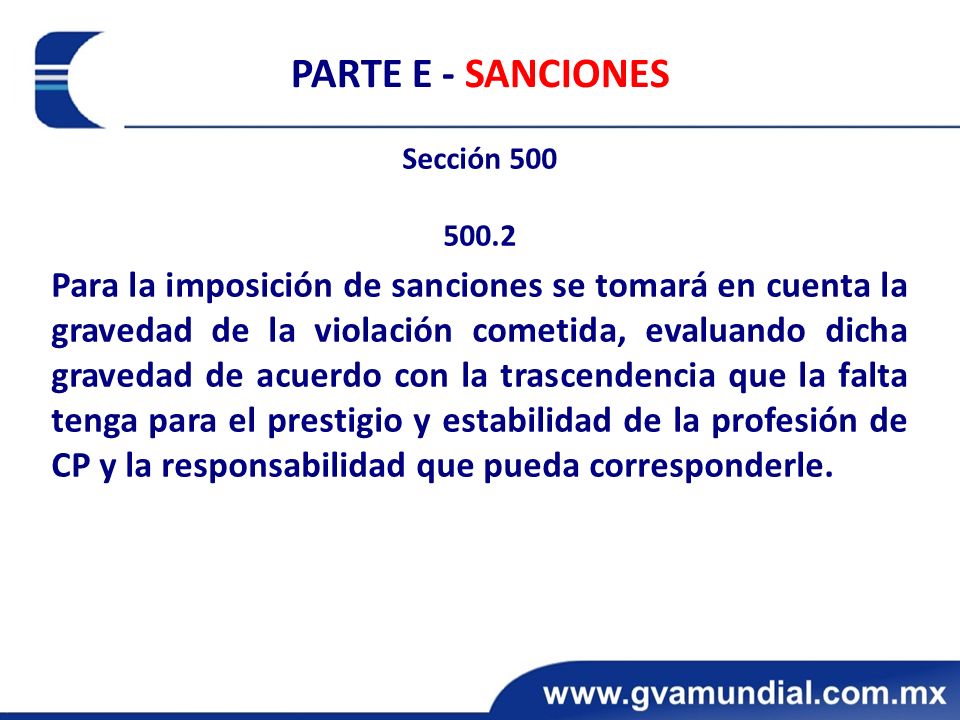 PARTE E - SANCIONES

Sección 500

500.2

Para la imposición de sanciones se tomará en cuenta la gravedad de la violación cometida, evaluando dicha gravedad de acuerdo con la trascendencia que la falta tenga para el prestigio y estabilidad de la profesión de CP y la responsabilidad que pueda corresponderle.

www.gvamundial.com.mx